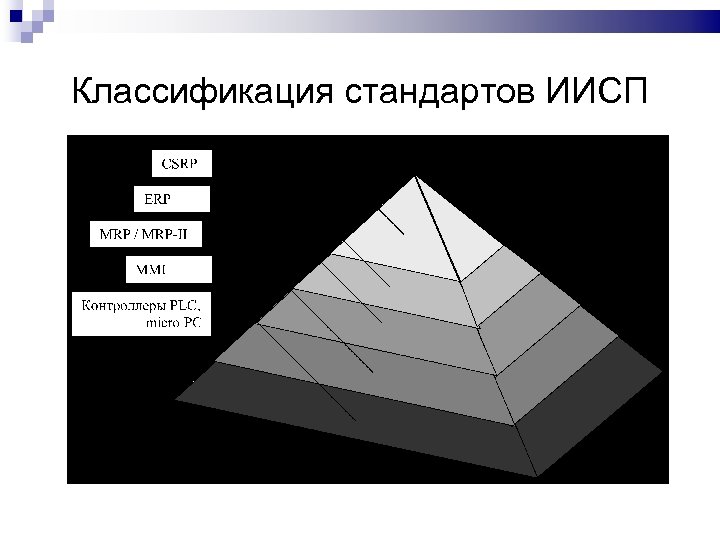 Классификация стандартов ИИСП

CSRP

ERP

MRP / MRP-II

MMI

Контроллеры PLC, micro PC